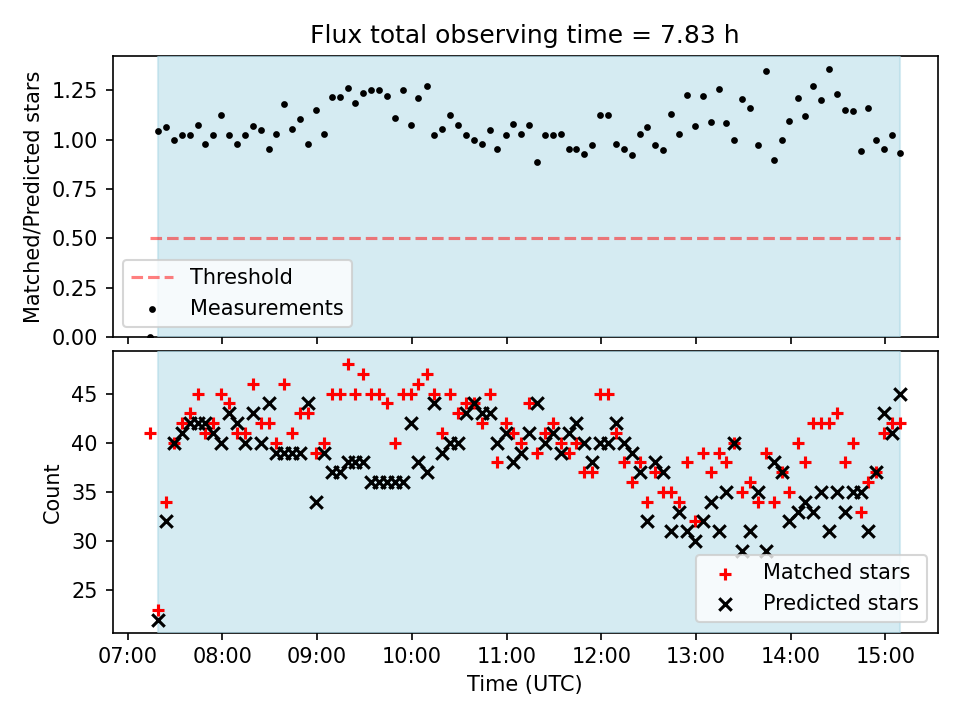 Flux total observing time = 7.83 h

Matched/Predicted stars

1.25
1.00
0.75
0.50
0.25
0.00

Threshold
Measurements

Count

45
40
35
30
25

Matched stars
Predicted stars

07:00 08:00 09:00 10:00 11:00 12:00 13:00 14:00 15:00

Time (UTC)